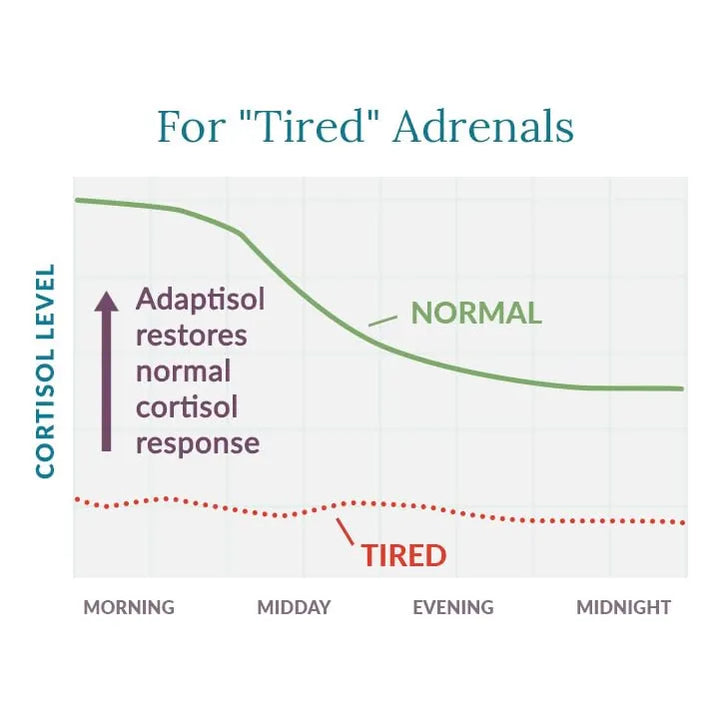 For "Tired" Adrenals

CORTISOL LEVEL

Adaptisol restores normal cortisol response

NORMAL

TIRED

MORNING MIDDAY EVENING MIDNIGHT